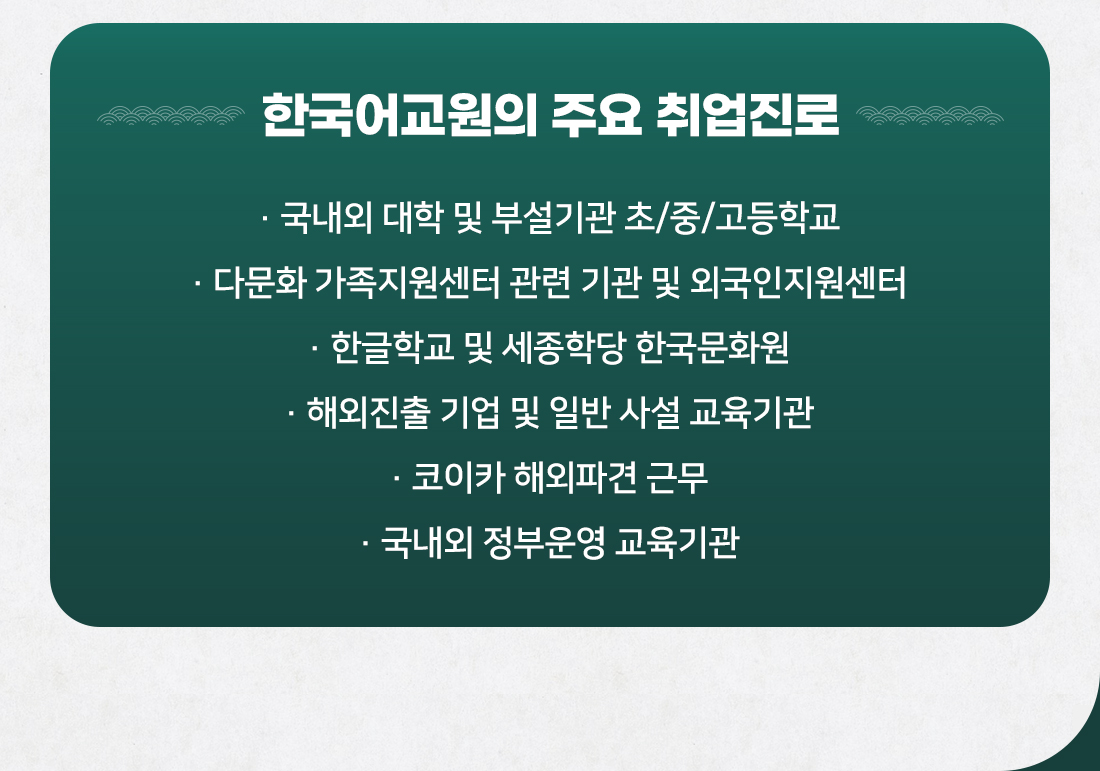 한국어교원의 주요 취업진로

· 국내외 대학 및 부설기관 초/중/고등학교

· 다문화 가족지원센터 관련 기관 및 외국인지원센터

· 한글학교 및 세종학당 한국문화원

· 해외진출 기업 및 일반 사설 교육기관

· 코이카 해외파견 근무

· 국내외 정부운영 교육기관